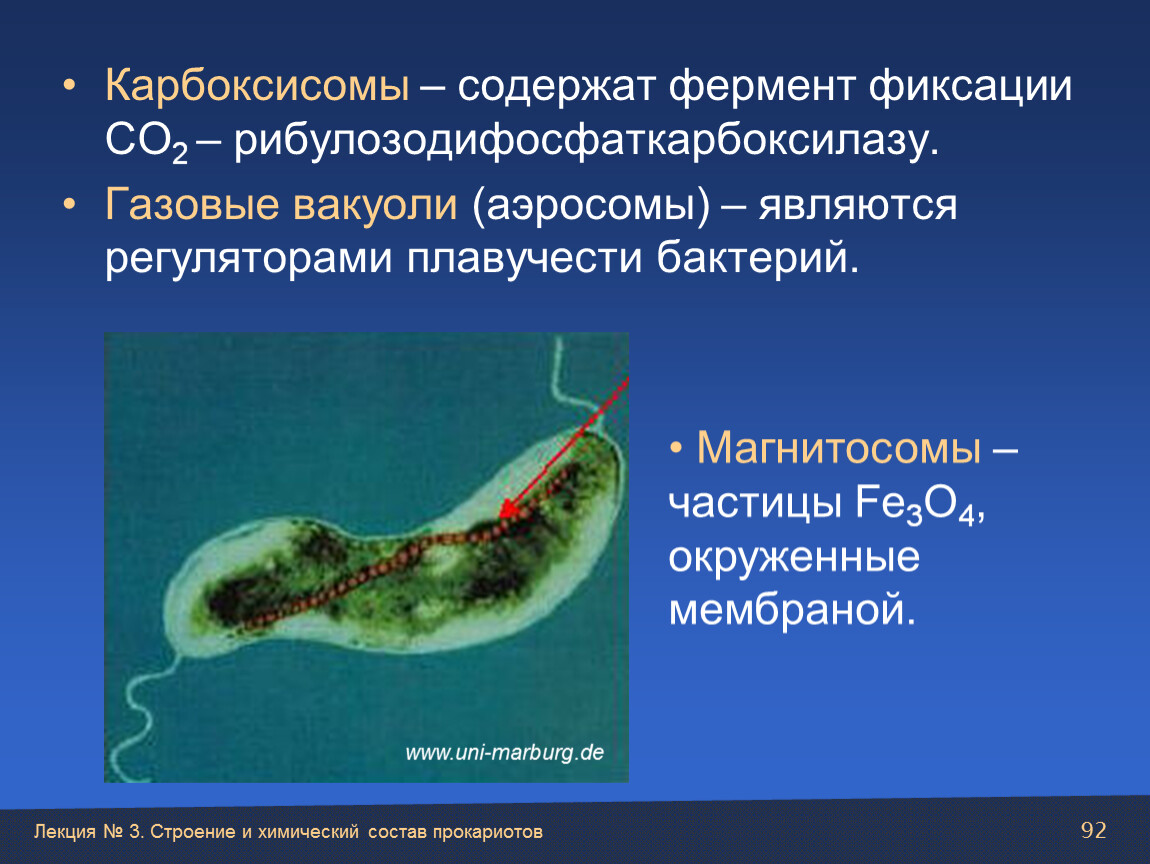 • Карбоксисомы – содержат фермент фиксации $CO_2$ – рибулозодифосфаткарбоксилазу.

• Газовые вакуоли (аэросомы) – являются регуляторами плавучести бактерий.

www.uni-marburg.de

• Магнитосомы – частицы $Fe_3O_4$, окруженные мембраной.

Лекция № 3. Строение и химический состав прокариотов

92